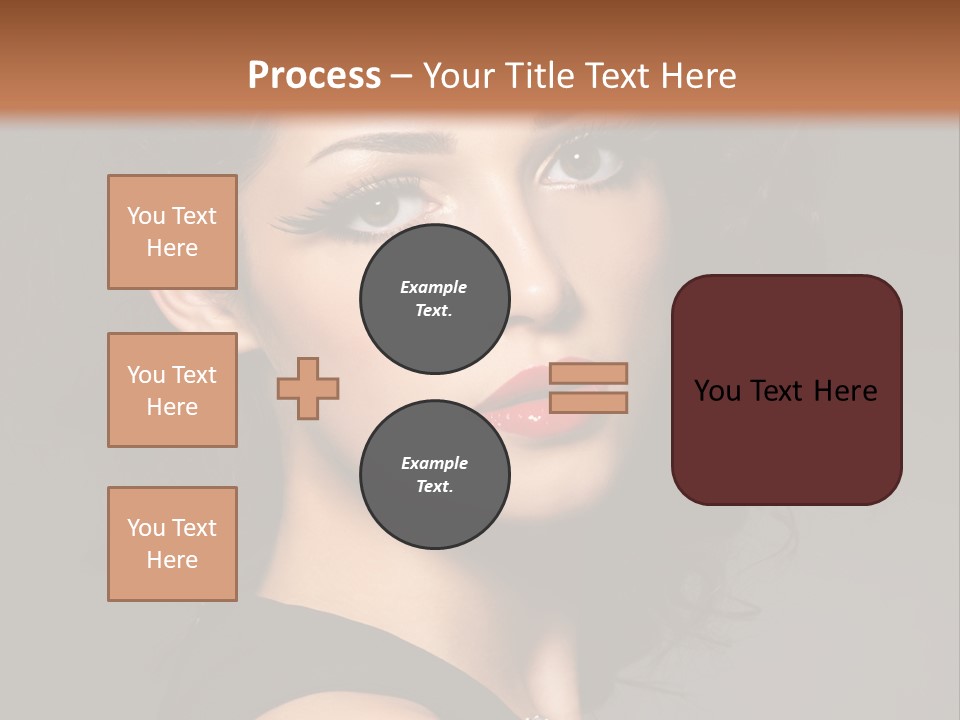 Process – Your Title Text Here

You Text Here

You Text Here

You Text Here

Example Text.

Example Text.

You Text Here